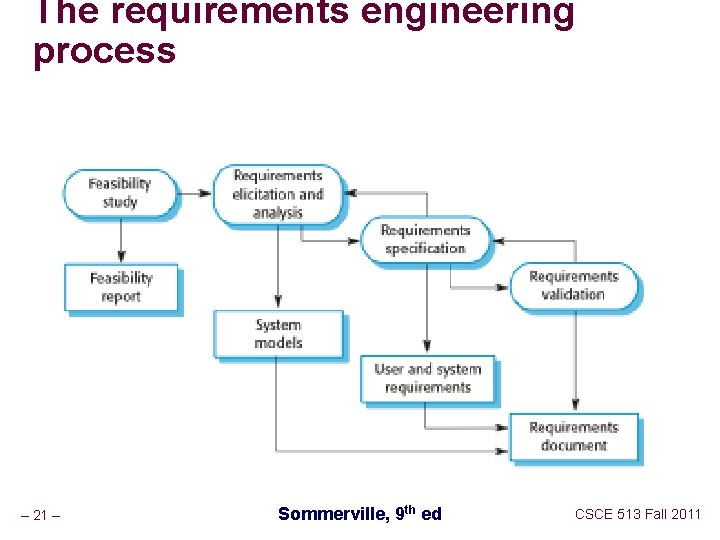 The requirements engineering process

Feasibility study

Requirements elicitation and analysis

Requirements specification

Requirements validation

Feasibility report

System models

User and system requirements

Requirements document

– 21 –

Sommerville, 9$^{th}$ ed

CSCE 513 Fall 2011